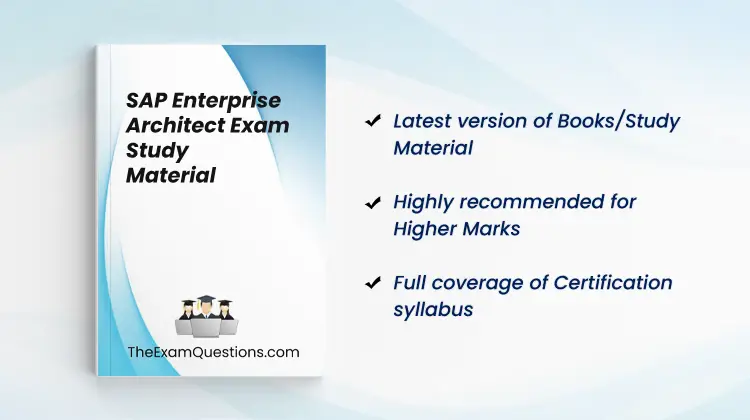 SAP Enterprise Architect Exam Study Material

TheExamQuestions.com

✔ Latest version of Books/Study Material

✔ Highly recommended for Higher Marks

✔ Full coverage of Certification syllabus